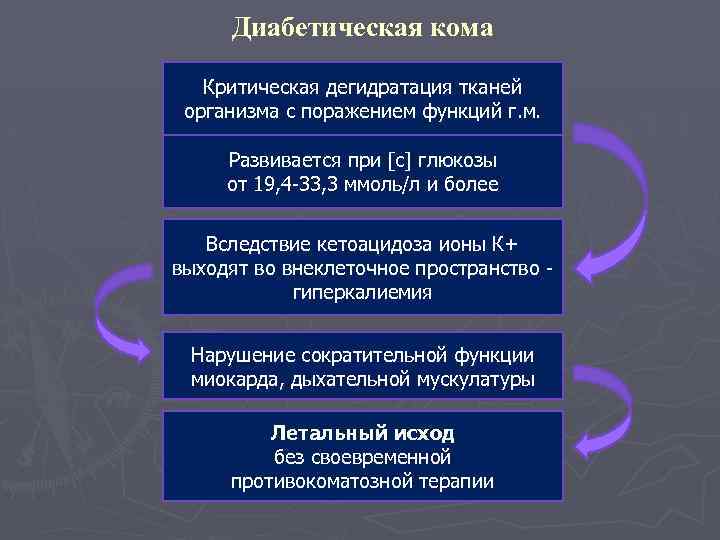 Диабетическая кома

Критическая дегидратация тканей организма с поражением функций г.м.

Развивается при [с] глюкозы от 19,4-33,3 ммоль/л и более

Вследствие кетоацидоза ионы К+ выходят во внеклеточное пространство - гиперкалиемия

Нарушение сократительной функции миокарда, дыхательной мускулатуры

Летальный исход
без своевременной противокоматозной терапии